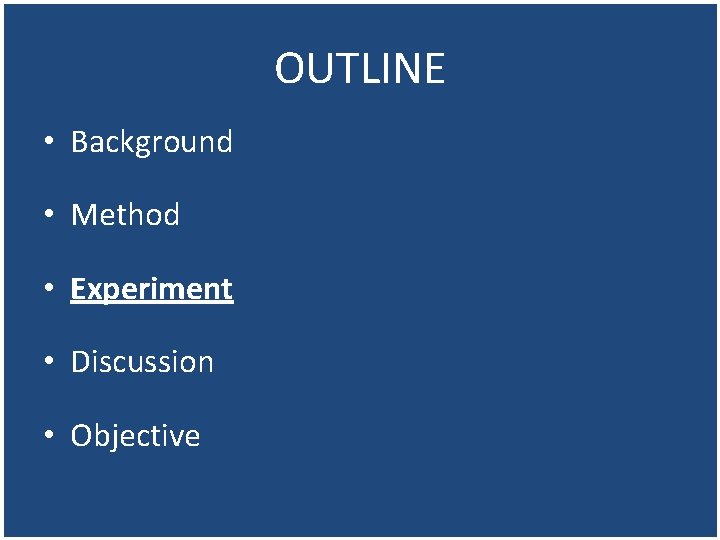 OUTLINE

• Background

• Method

• Experiment

• Discussion

• Objective